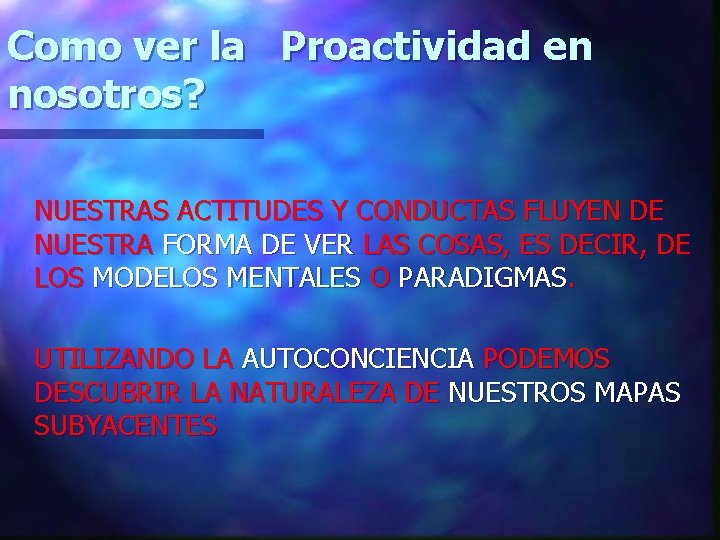 Como ver la Proactividad en nosotros?

NUESTRAS ACTITUDES Y CONDUCTAS FLUYEN DE NUESTRA FORMA DE VER LAS COSAS, ES DECIR, DE LOS MODELOS MENTALES O PARADIGMAS.

UTILIZANDO LA AUTOCONCIENCIA PODEMOS DESCUBRIR LA NATURALEZA DE NUESTROS MAPAS SUBYACENTES